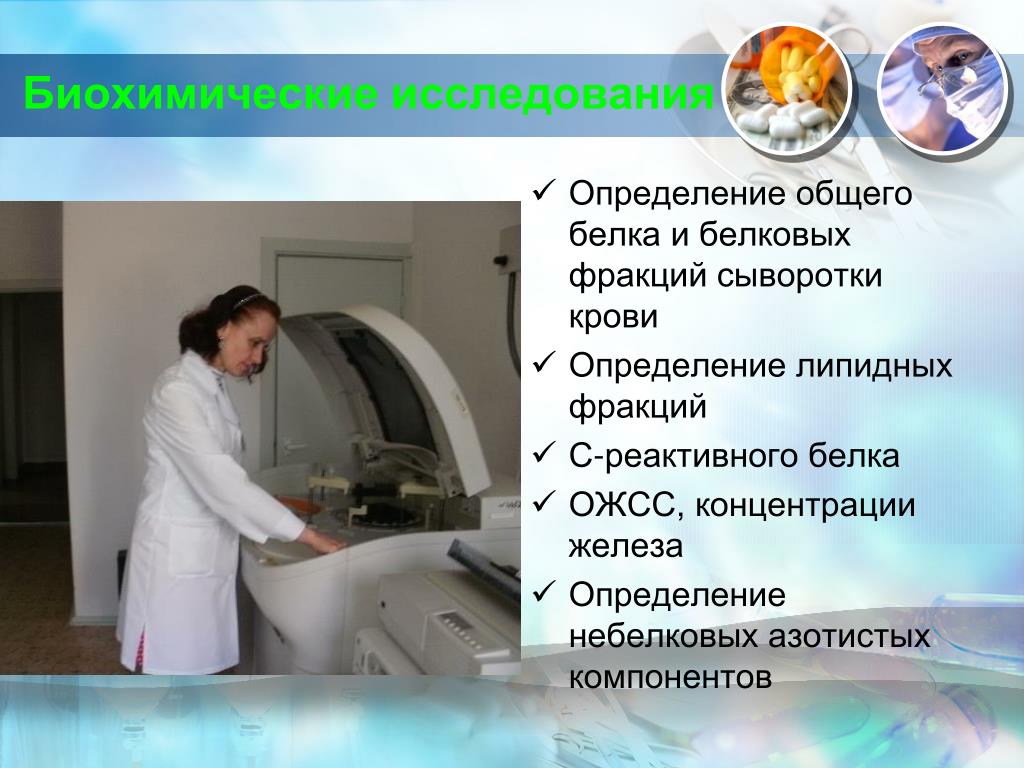 Биохимические исследования

✓ Определение общего белка и белковых фракций сыворотки крови
✓ Определение липидных фракций
✓ С-реактивного белка
✓ ОЖСС, концентрации железа
✓ Определение небелковых азотистых компонентов